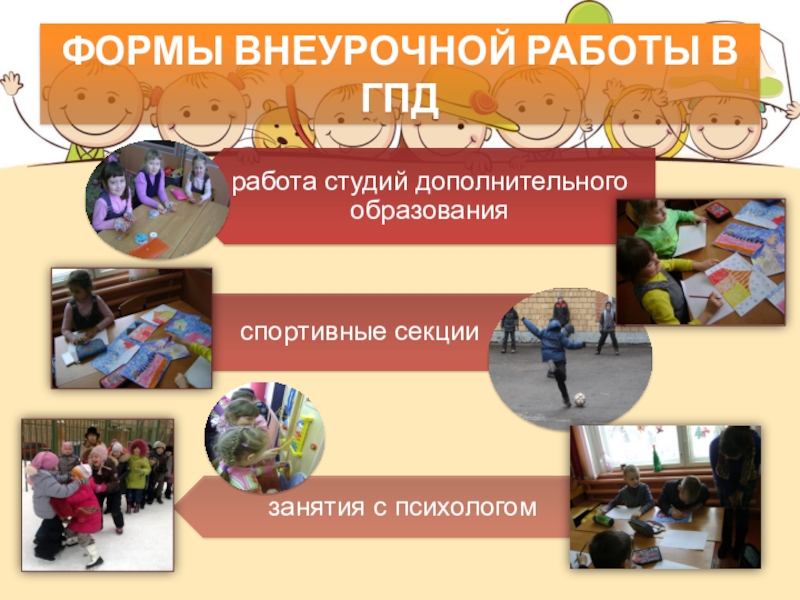 ФОРМЫ ВНЕУРОЧНОЙ РАБОТЫ В ГПД

работа студий дополнительного образования

спортивные секции

занятия с психологом